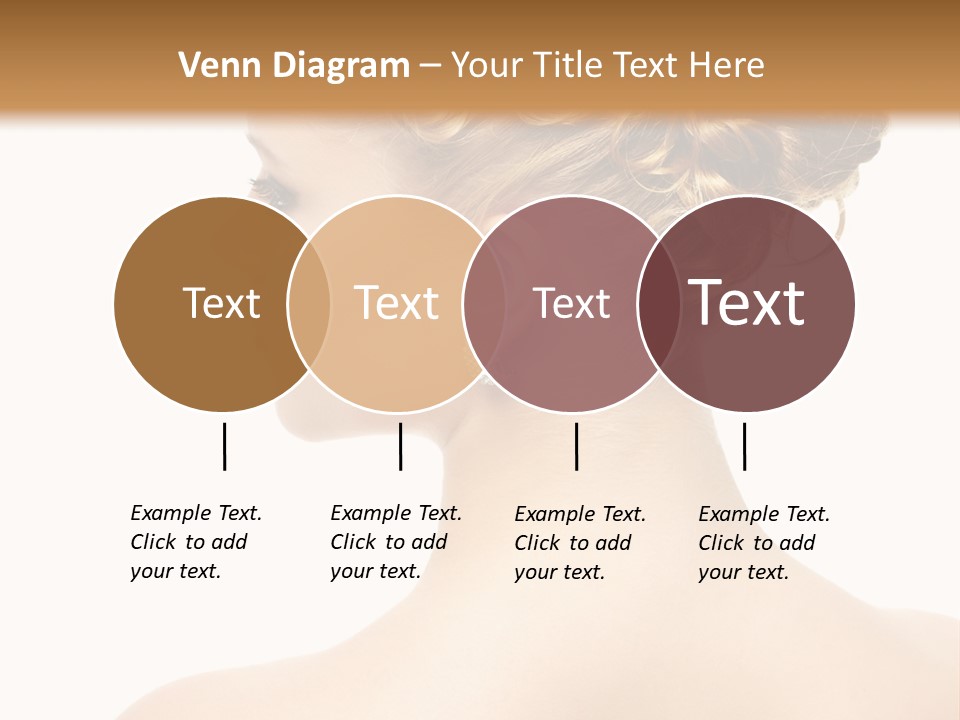 Venn Diagram – Your Title Text Here

Text

Text

Text

Text

Example Text. Click to add your text.

Example Text. Click to add your text.

Example Text. Click to add your text.

Example Text. Click to add your text.